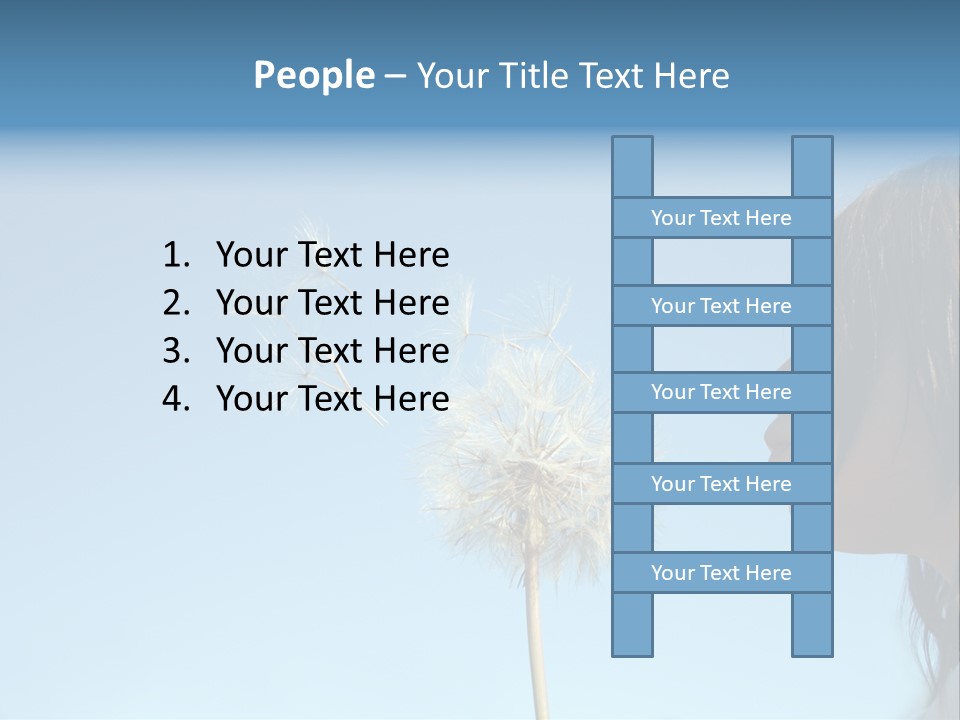 People – Your Title Text Here

1. Your Text Here
2. Your Text Here
3. Your Text Here
4. Your Text Here

Your Text Here

Your Text Here

Your Text Here

Your Text Here

Your Text Here